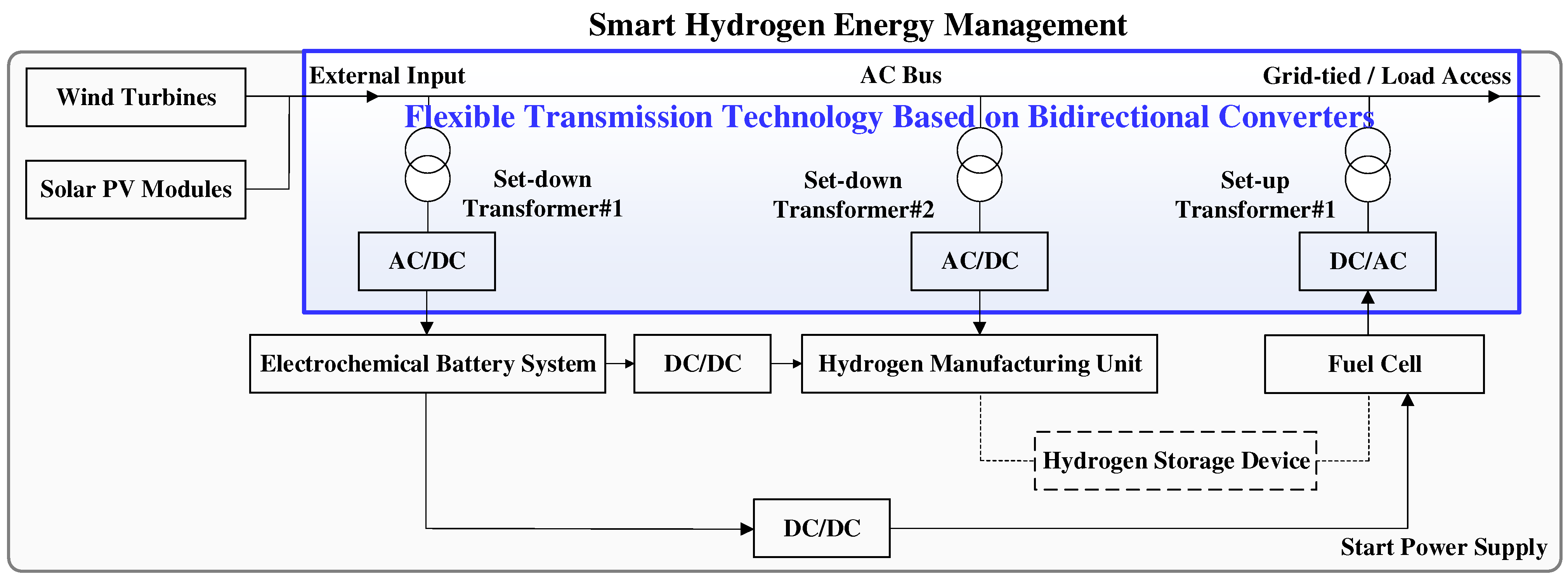 Smart Hydrogen Energy Management

Wind Turbines

Solar PV Modules

External Input

AC Bus

Grid-tied / Load Access

Flexible Transmission Technology Based on Bidirectional Converters

Set-down Transformer#1

Set-down Transformer#2

Set-up Transformer#1

AC/DC

AC/DC

DC/AC

Electrochemical Battery System

DC/DC

Hydrogen Manufacturing Unit

Fuel Cell

Hydrogen Storage Device

DC/DC

Start Power Supply